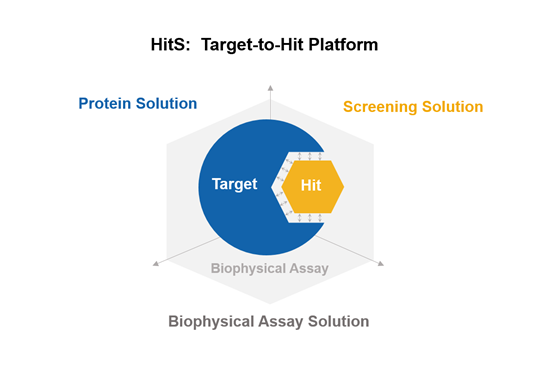 HitS:  Target-to-Hit Platform

Protein Solution

Screening Solution

Target

Hit

Biophysical Assay

Biophysical Assay Solution